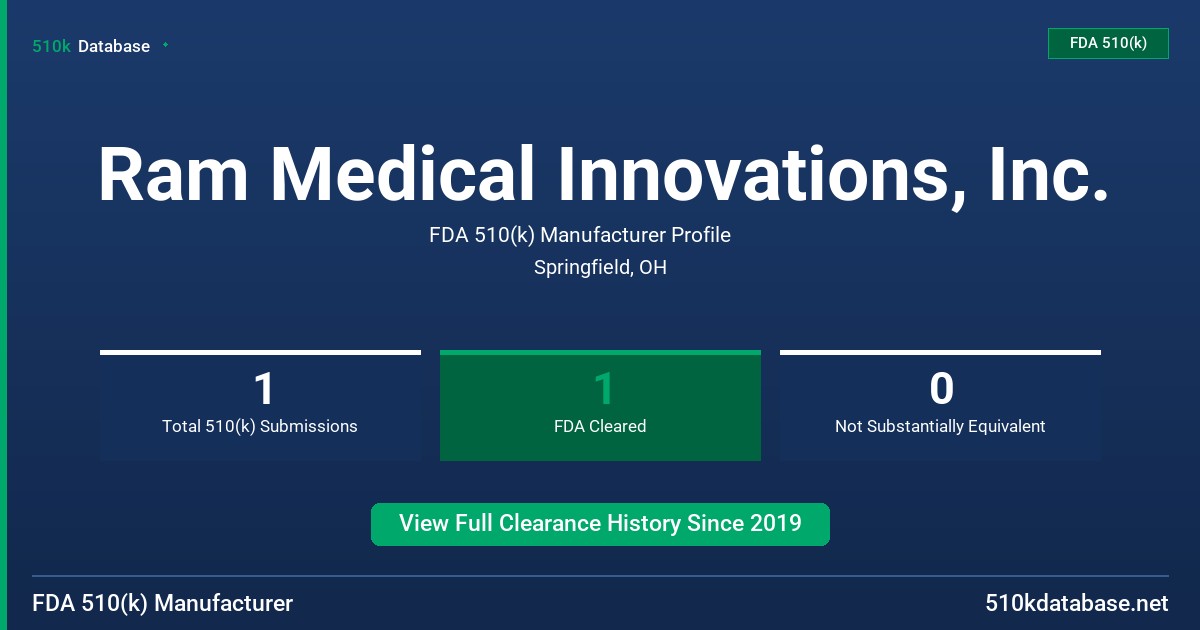 510k Database

FDA 510(k)

Ram Medical Innovations, Inc.

FDA 510(k) Manufacturer Profile

Springfield, OH

1
Total 510(k) Submissions

1
FDA Cleared

0
Not Substantially Equivalent

View Full Clearance History Since 2019

FDA 510(k) Manufacturer

510kdatabase.net